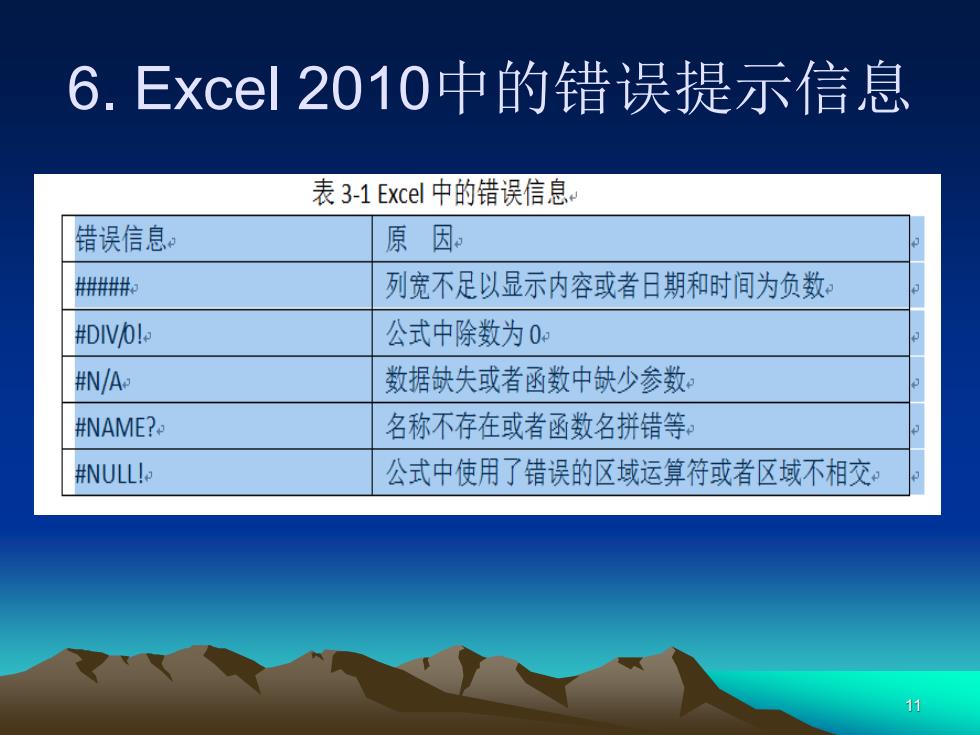 6. Excel 2010中的错误提示信息

表 3-1 Excel 中的错误信息

| 错误信息 | 原 因 |
|---|---|
| ##### | 列宽不足以显示内容或者日期和时间为负数 |
| #DIV/0! | 公式中除数为 0 |
| #N/A | 数据缺失或者函数中缺少参数 |
| #NAME? | 名称不存在或者函数名拼错等 |
| #NULL! | 公式中使用了错误的区域运算符或者区域不相交 |

11